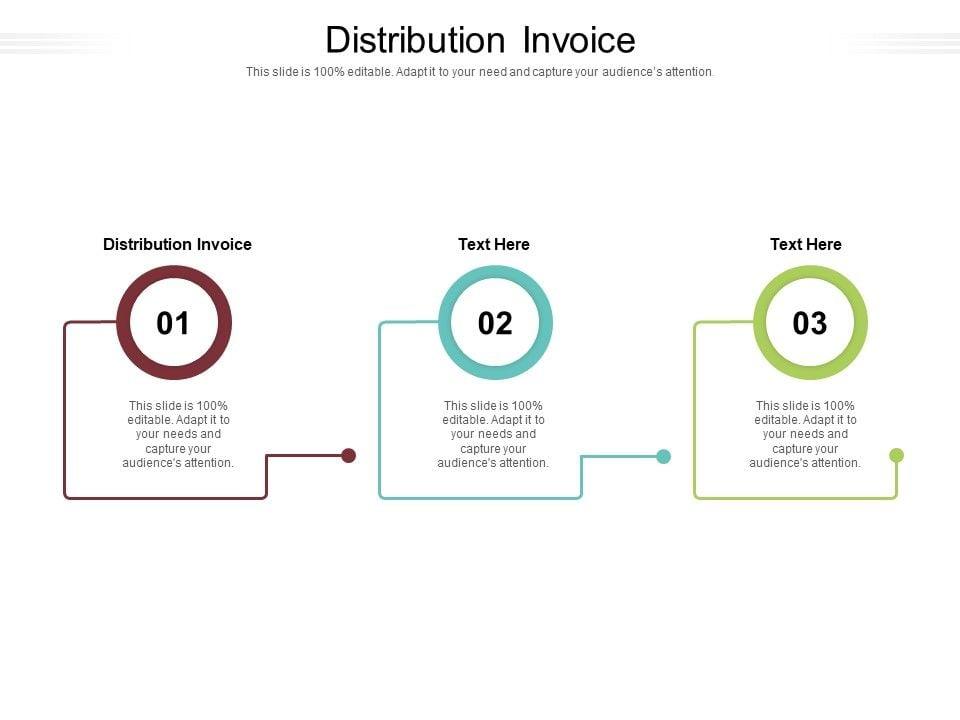 Distribution Invoice

This slide is 100% editable. Adapt it to your need and capture your audience's attention.

Distribution Invoice

01

This slide is 100% editable. Adapt it to your needs and capture your audience's attention.

Text Here

02

This slide is 100% editable. Adapt it to your needs and capture your audience's attention.

Text Here

03

This slide is 100% editable. Adapt it to your needs and capture your audience's attention.